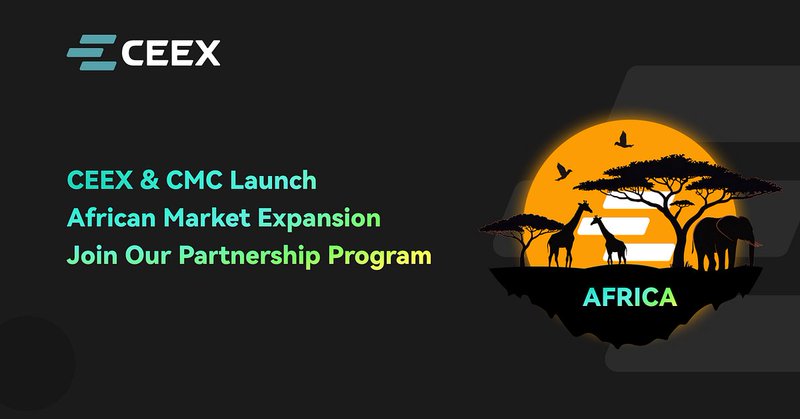 CEEX

CEEX & CMC Launch
African Market Expansion
Join Our Partnership Program

AFRICA